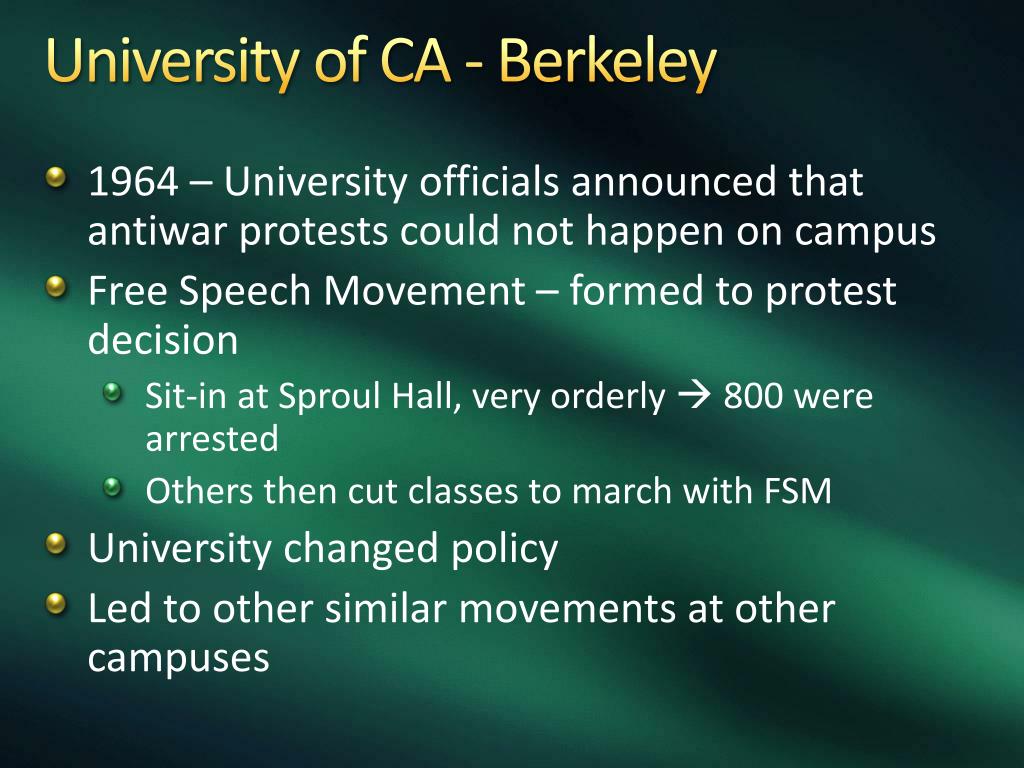 University of CA - Berkeley

1964 – University officials announced that antiwar protests could not happen on campus

Free Speech Movement – formed to protest decision

Sit-in at Sproul Hall, very orderly → 800 were arrested

Others then cut classes to march with FSM

University changed policy

Led to other similar movements at other campuses